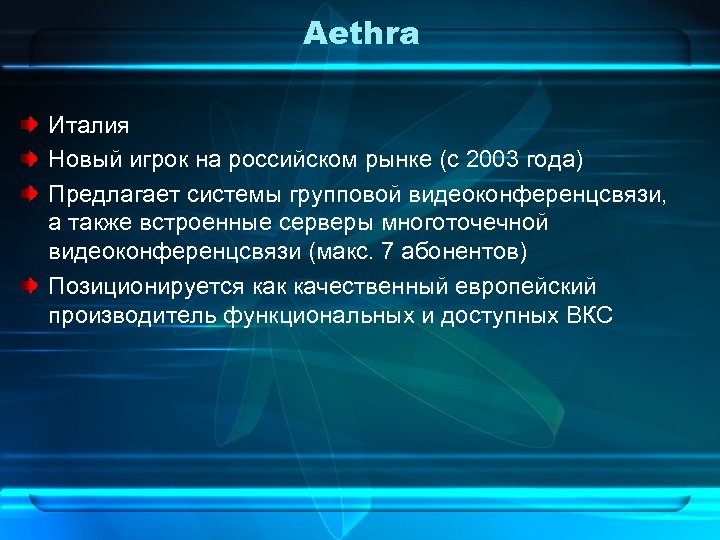 Aethra

Италия

Новый игрок на российском рынке (с 2003 года)

Предлагает системы групповой видеоконференцсвязи, а также встроенные серверы многоточечной видеоконференцсвязи (макс. 7 абонентов)

Позиционируется как качественный европейский производитель функциональных и доступных ВКС